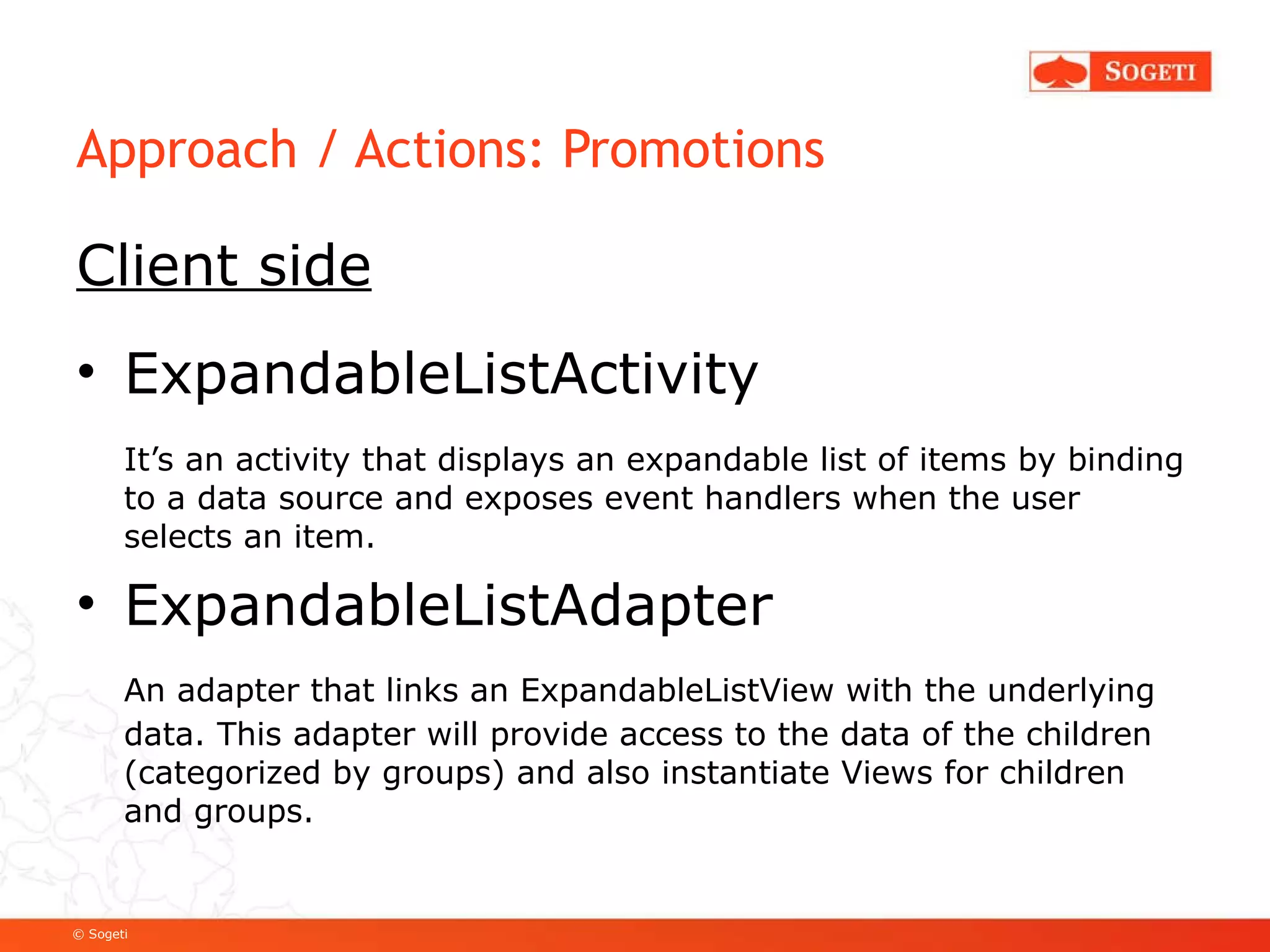 SOGETI

Approach / Actions: Promotions

Client side

• ExpandableListActivity

It’s an activity that displays an expandable list of items by binding to a data source and exposes event handlers when the user selects an item.

• ExpandableListAdapter

An adapter that links an ExpandableListView with the underlying data. This adapter will provide access to the data of the children (categorized by groups) and also instantiate Views for children and groups.

© Sogeti